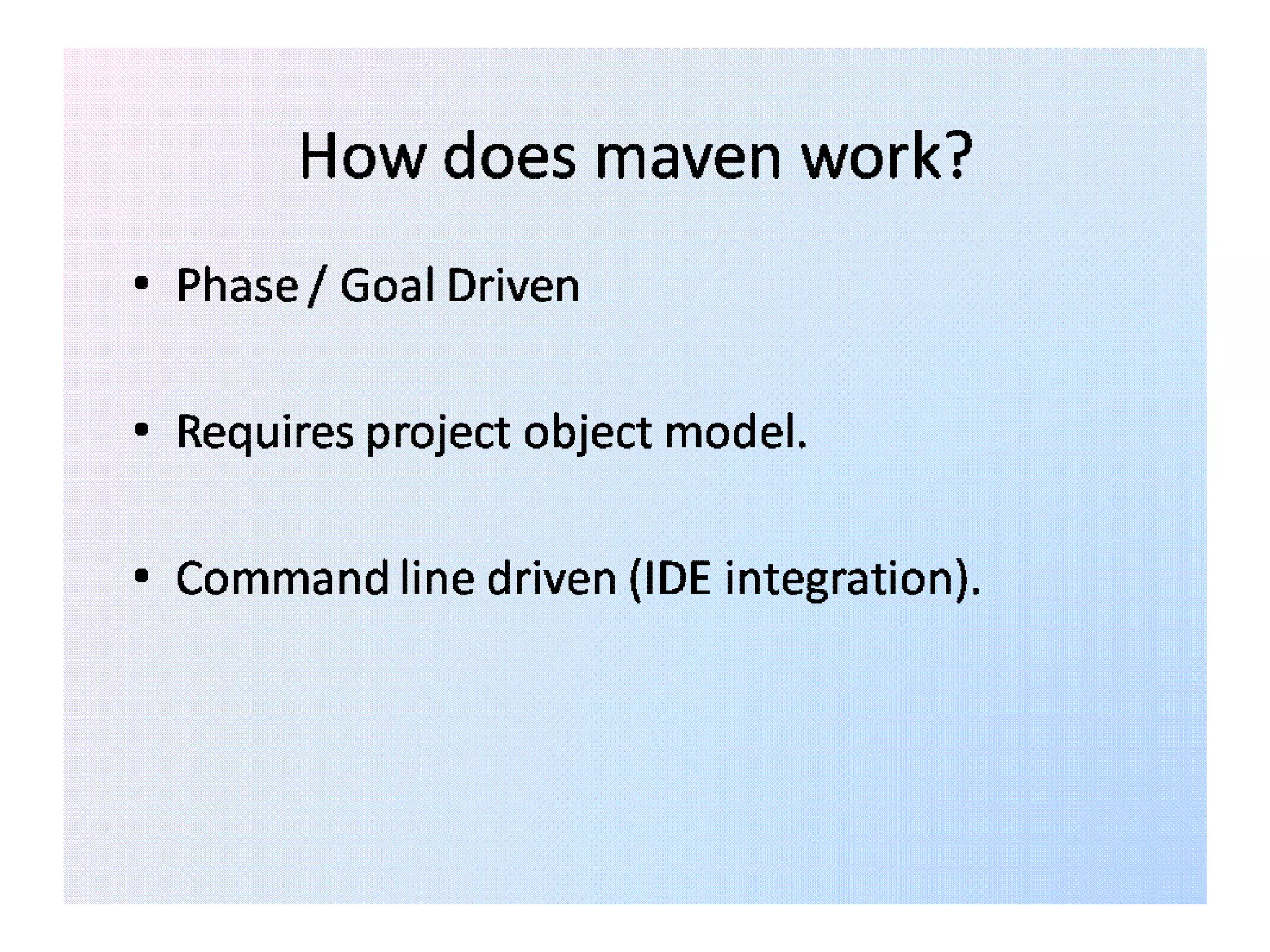 How does maven work?

• Phase / Goal Driven

• Requires project object model.

• Command line driven (IDE integration).